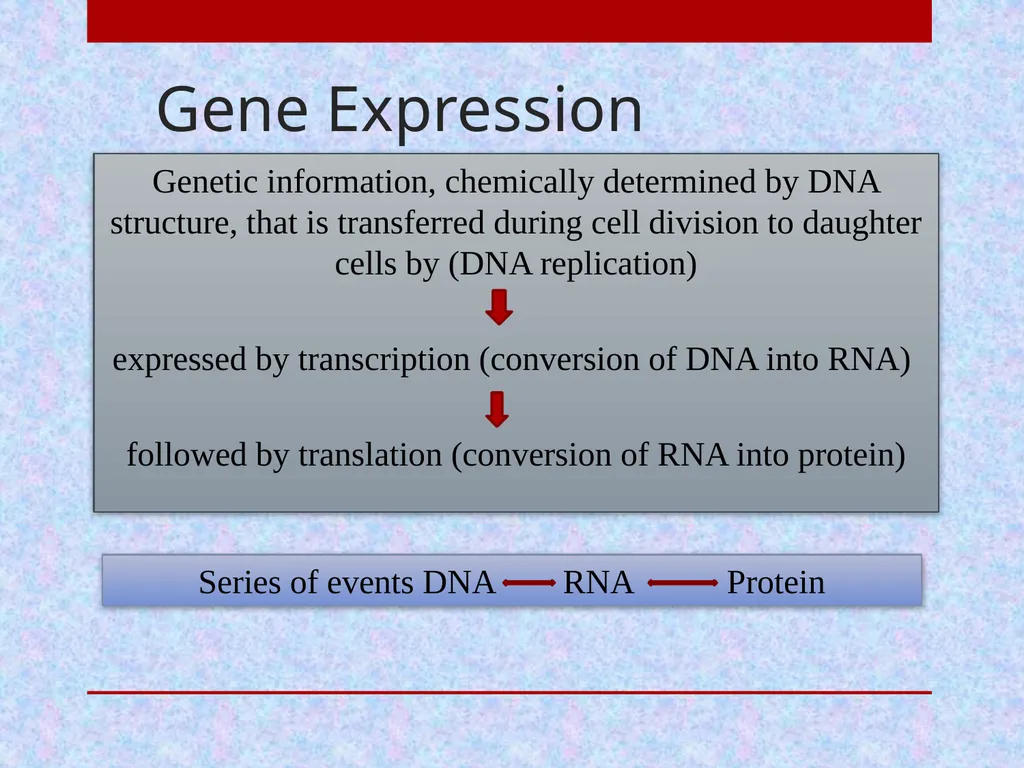 Gene Expression

Genetic information, chemically determined by DNA structure, that is transferred during cell division to daughter cells by (DNA replication)

expressed by transcription (conversion of DNA into RNA)

followed by translation (conversion of RNA into protein)

Series of events DNA RNA Protein